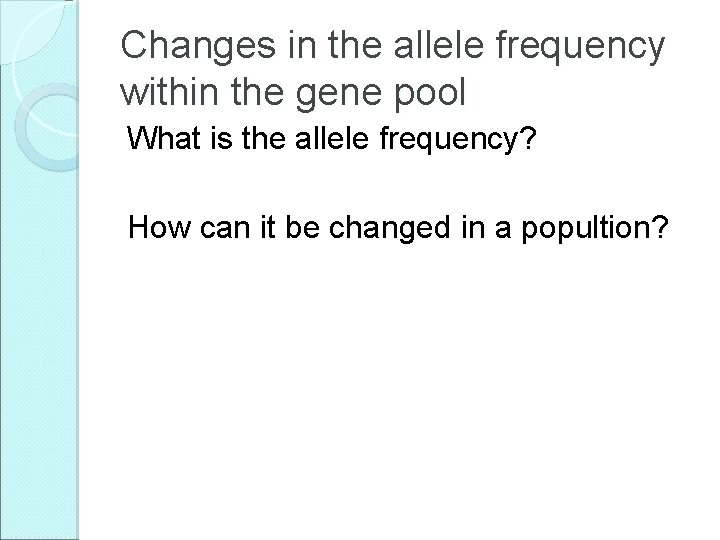 Changes in the allele frequency within the gene pool

What is the allele frequency?

How can it be changed in a popultion?